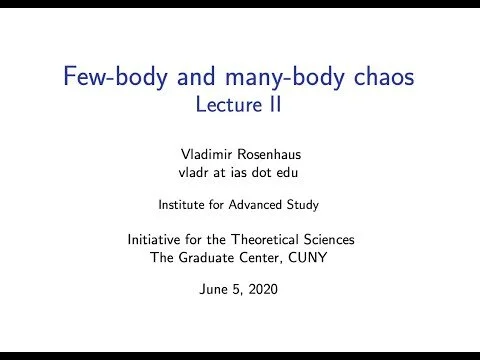 Few-body and many-body chaos
Lecture II

Vladimir Rosenhaus
vladr at ias dot edu

Institute for Advanced Study

Initiative for the Theoretical Sciences
The Graduate Center, CUNY

June 5, 2020